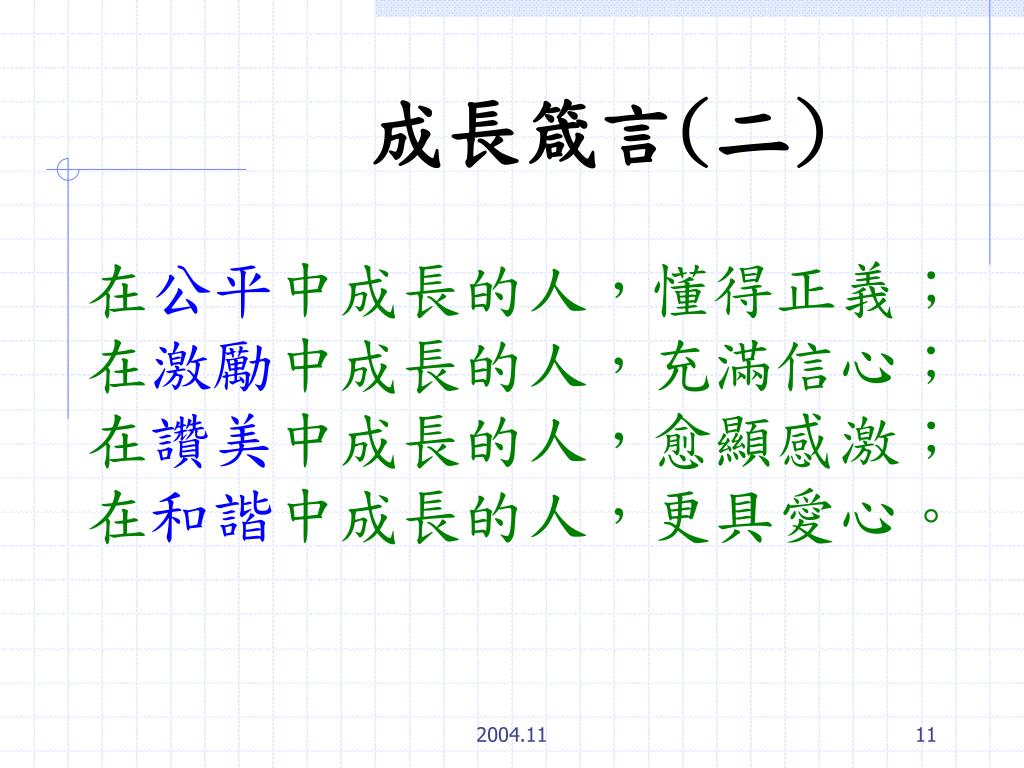 成長箴言(二)

在公平中成長的人，懂得正義；
在激勵中成長的人，充滿信心；
在讚美中成長的人，愈顯感激；
在和諧中成長的人，更具愛心。

2004.11

11